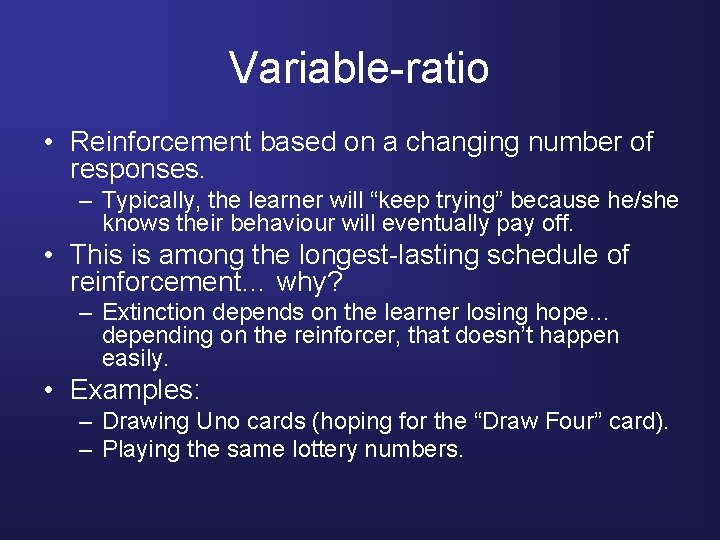 Variable-ratio

• Reinforcement based on a changing number of responses.

– Typically, the learner will “keep trying” because he/she knows their behaviour will eventually pay off.

• This is among the longest-lasting schedule of reinforcement… why?

– Extinction depends on the learner losing hope… depending on the reinforcer, that doesn’t happen easily.

• Examples:

– Drawing Uno cards (hoping for the “Draw Four” card).

– Playing the same lottery numbers.